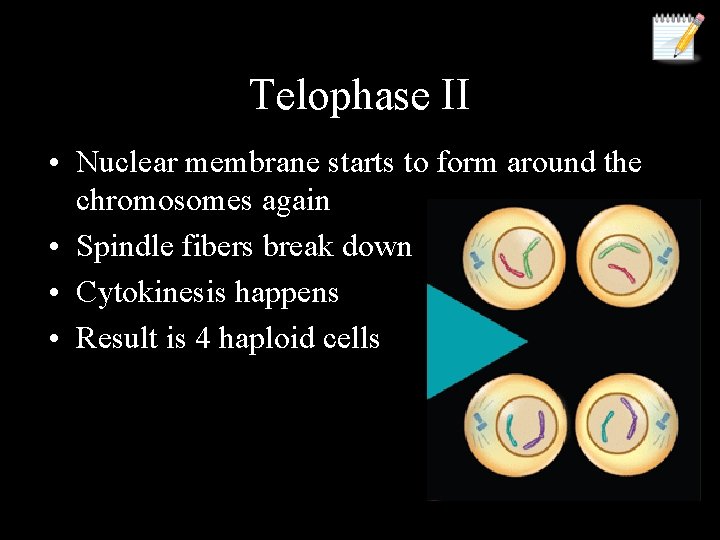 Telophase II

• Nuclear membrane starts to form around the chromosomes again
• Spindle fibers break down
• Cytokinesis happens
• Result is 4 haploid cells